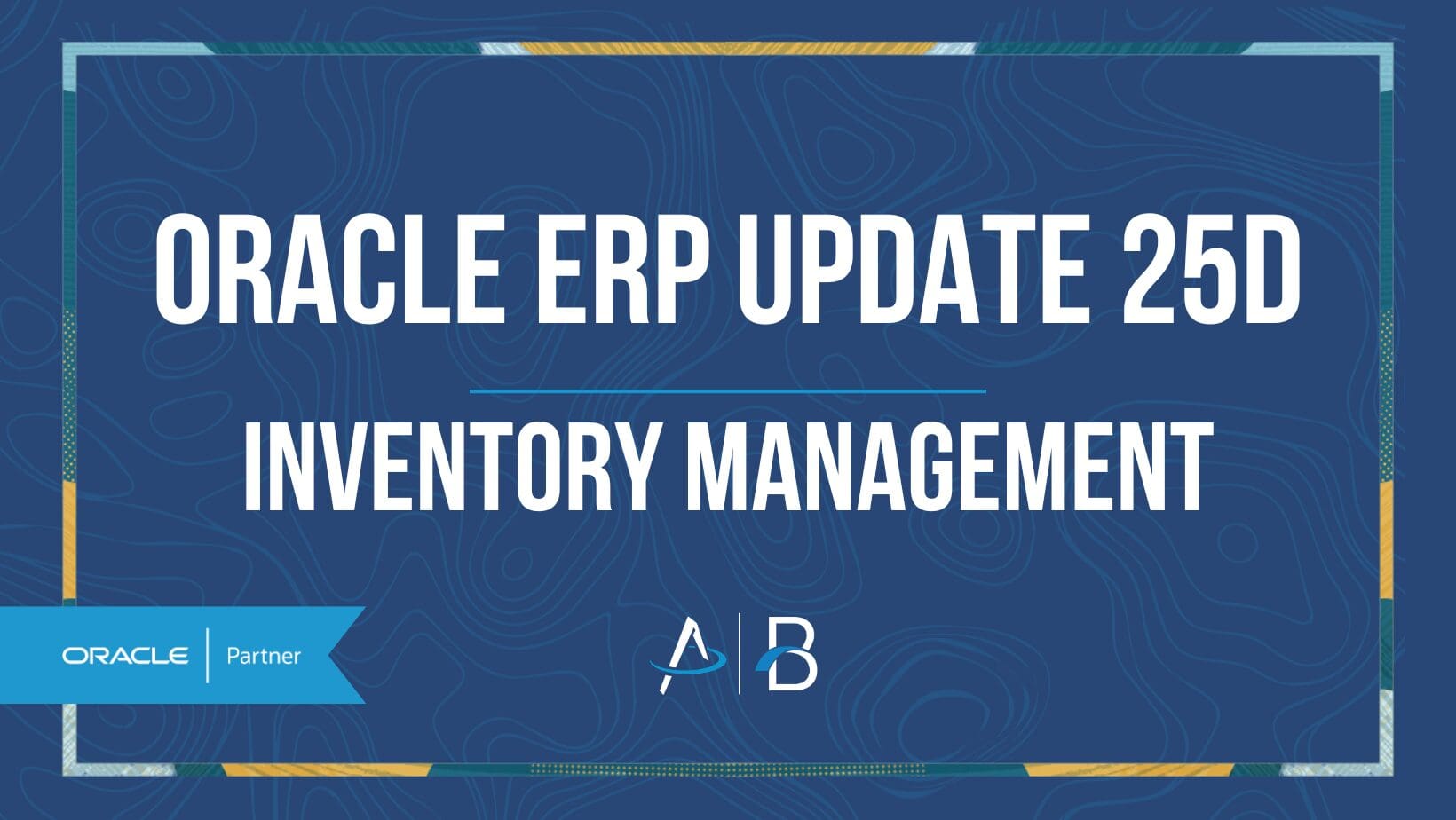 ORACLE ERP UPDATE 25D

INVENTORY MANAGEMENT

ORACLE | Partner

A | B